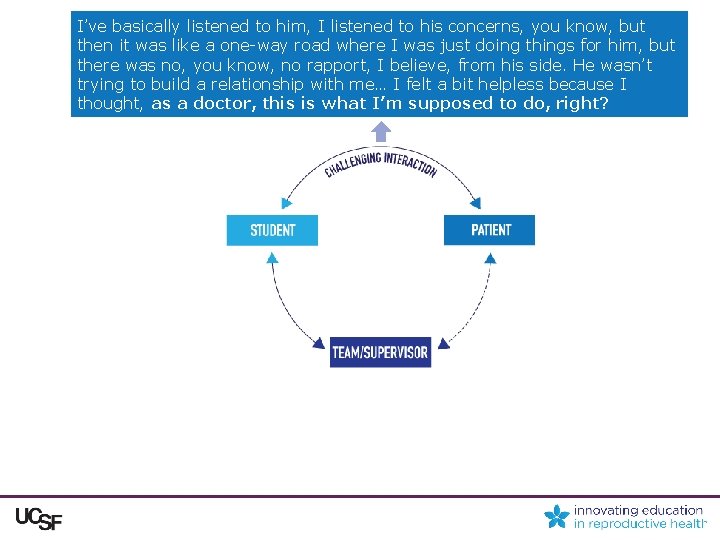 I've basically listened to him, I listened to his concerns, you know, but then it was like a one-way road where I was just doing things for him, but there was no, you know, no rapport, I believe, from his side. He wasn't trying to build a relationship with me… I felt a bit helpless because I thought, as a doctor, this is what I'm supposed to do, right?

CHALLENGING INTERACTION

STUDENT

PATIENT

TEAM/SUPERVISOR

UCSF

innovating education in reproductive health